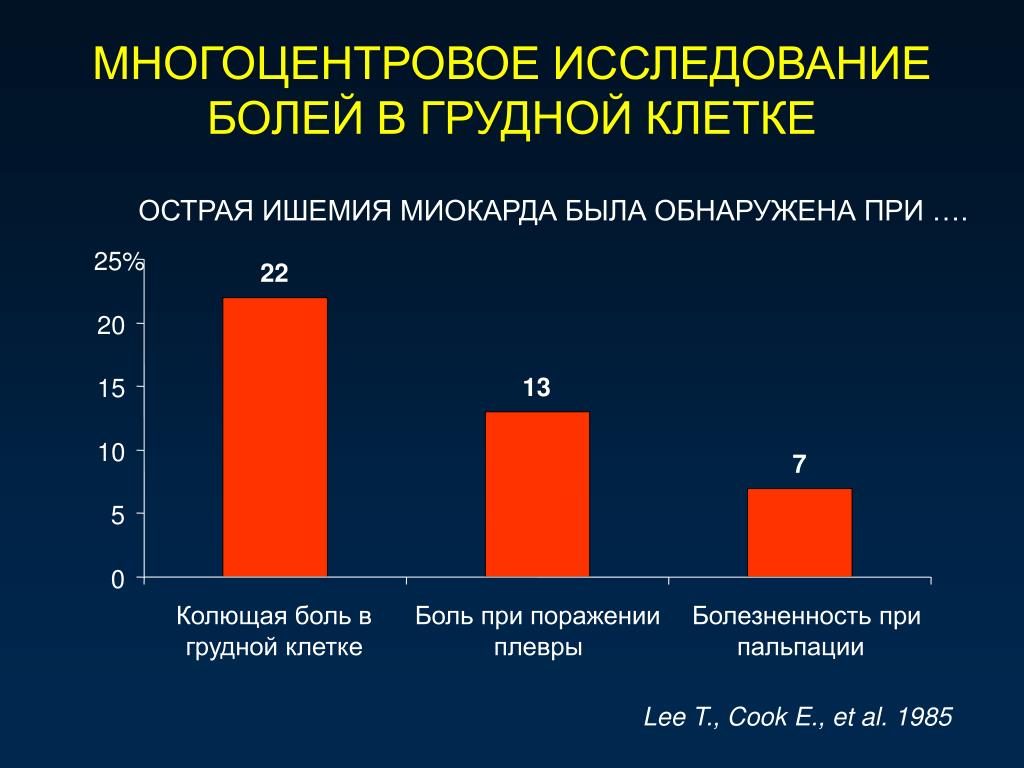 МНОГОЦЕНТРОВОЕ ИССЛЕДОВАНИЕ БОЛЕЙ В ГРУДНОЙ КЛЕТКЕ

ОСТРАЯ ИШЕМИЯ МИОКАРДА БЫЛА ОБНАРУЖЕНА ПРИ ….

25%
20
15
10
5
0

22
13
7

Колющая боль в грудной клетке

Боль при поражении плевры

Болезненность при пальпации

Lee T., Cook E., et al. 1985